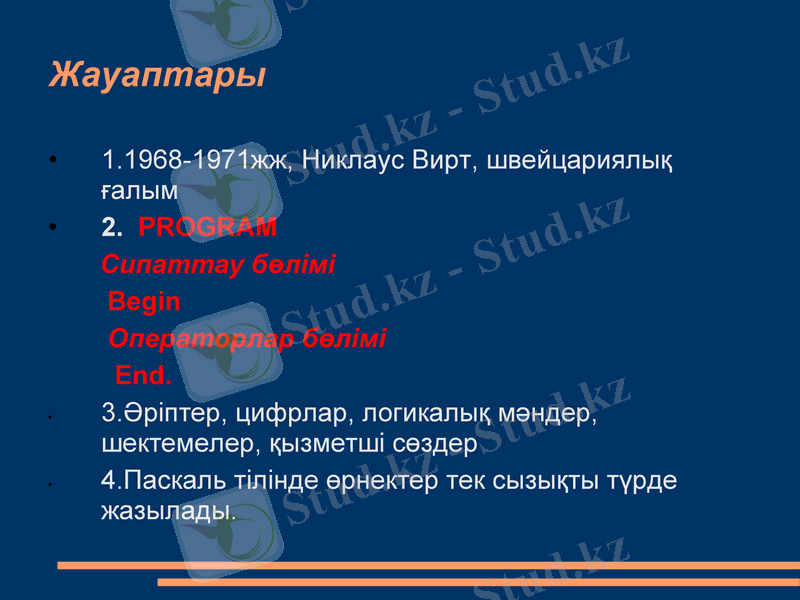 Жауаптары

• 1.1968-1971жж, Никлаус Вирт, швейцариялық ғалым

• 2. PROGRAM

Сипаттау бөлімі

Begin

Операторлар бөлімі

End.

• 3.Әріптер, цифрлар, логикалық мәндер, шектемелер, қызметші сөздер

• 4.Паскаль тілінде өрнектер тек сызықты түрде жазылады.

Stud.kz - Stud.kz